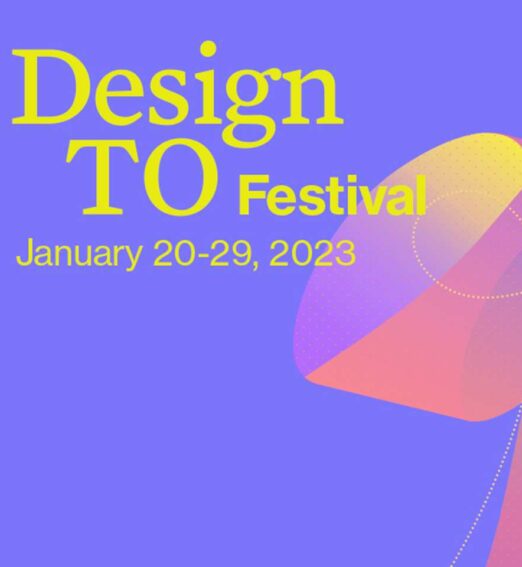 Design TO Festival

January 20-29, 2023